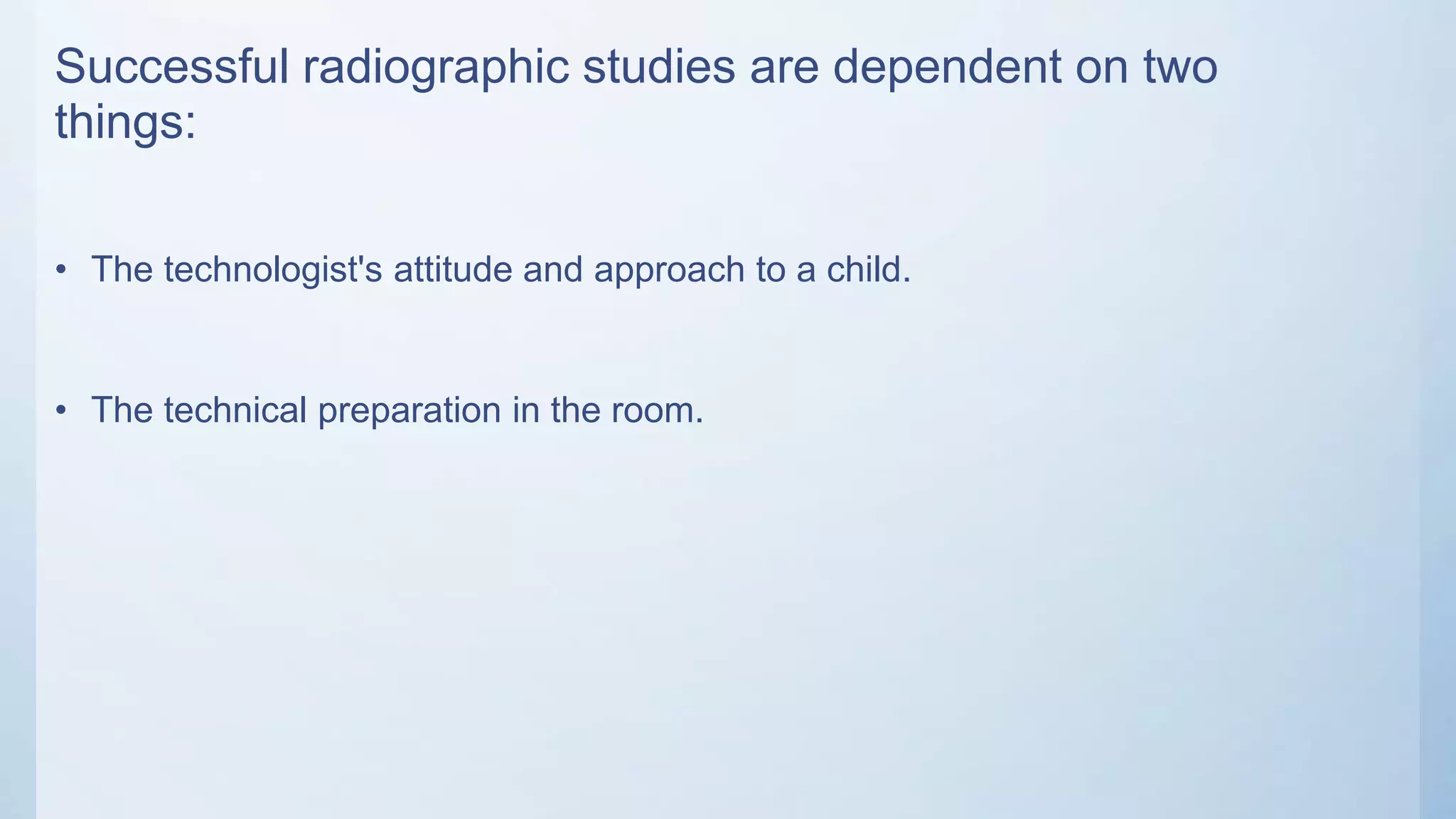 Successful radiographic studies are dependent on two things:

• The technologist's attitude and approach to a child.

• The technical preparation in the room.